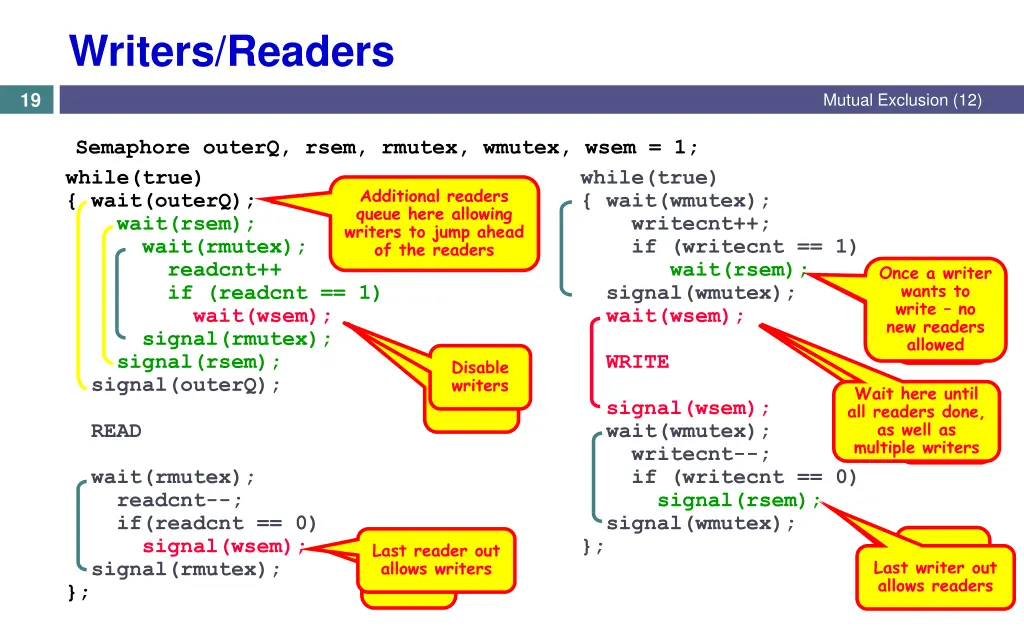 Writers/Readers

19

Mutual Exclusion (12)

Semaphore outerQ, rsem, rmutex, wmutex, wsem = 1;

while(true)
{ wait(outerQ);
wait(rsem);
wait(rmutex);
readcnt++
if (readcnt == 1)
wait(wsem);
signal(rmutex);
signal(rsem);
signal(outerQ);

READ

wait(rmutex);
readcnt--;
if(readcnt == 0)
signal(wsem);
signal(rmutex);
};

Additional readers queue here allowing writers to jump ahead of the readers

Disable writers

Last reader out allows writers

while(true)
{ wait(wmutex);
writecnt++;
if (writecnt == 1)
wait(rsem);
signal(wmutex);
wait(wsem);

WRITE

signal(wsem);
wait(wmutex);
writecnt--;
if (writecnt == 0)
signal(rsem);
signal(wmutex);
};

Once a writer wants to write – no new readers allowed

Wait here until all readers done, as well as multiple writers

Last writer out allows readers